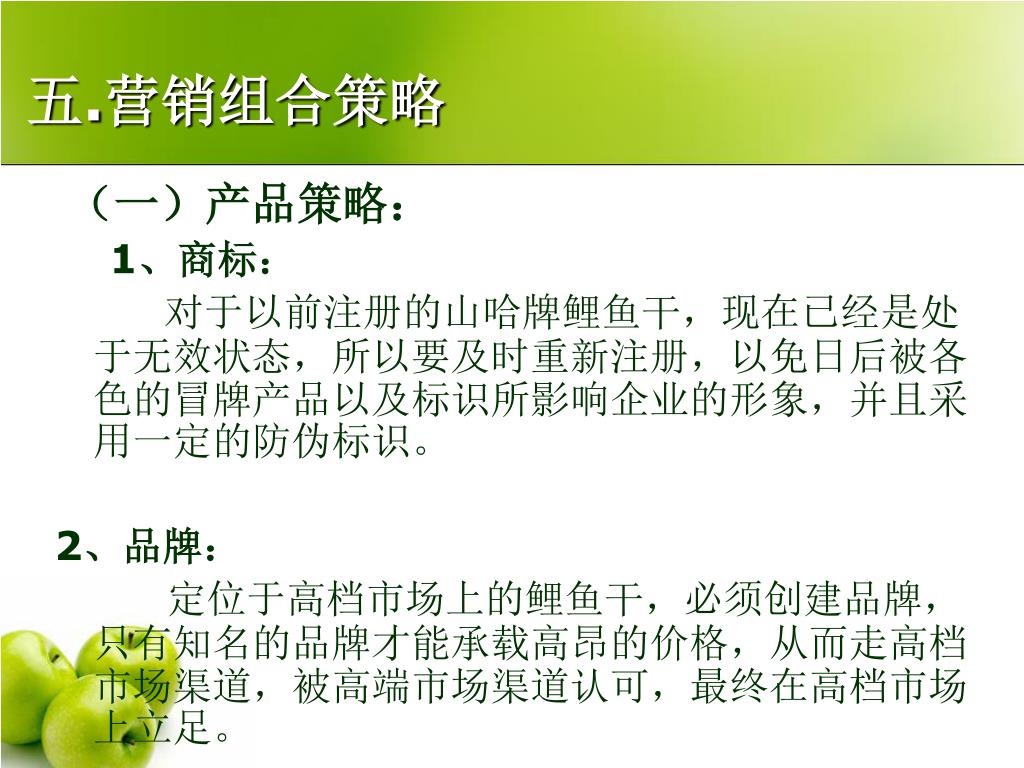 五.营销组合策略

（一）产品策略：

1、商标：

对于以前注册的山哈牌鲤鱼干，现在已经是处于无效状态，所以要及时重新注册，以免日后被各色的冒牌产品以及标识所影响企业的形象，并且采用一定的防伪标识。

2、品牌：

定位于高档市场上的鲤鱼干，必须创建品牌，只有知名的品牌才能承载高昂的价格，从而走高档市场渠道，被高端市场渠道认可，最终在高档市场上立足。